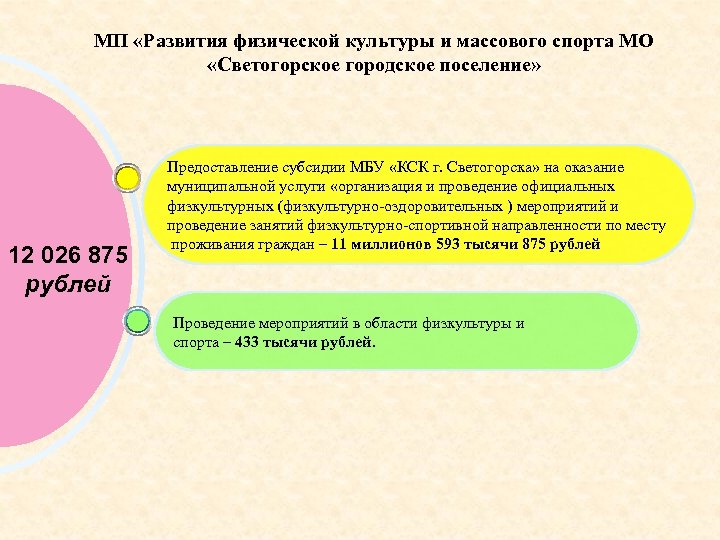 МП «Развития физической культуры и массового спорта МО «Светогорское городское поселение»

12 026 875 рублей

Предоставление субсидии МБУ «КСК г. Светогорска» на оказание муниципальной услуги «организация и проведение официальных физкультурных (физкультурно-оздоровительных ) мероприятий и проведение занятий физкультурно-спортивной направленности по месту проживания граждан – 11 миллионов 593 тысячи 875 рублей

Проведение мероприятий в области физкультуры и спорта – 433 тысячи рублей.